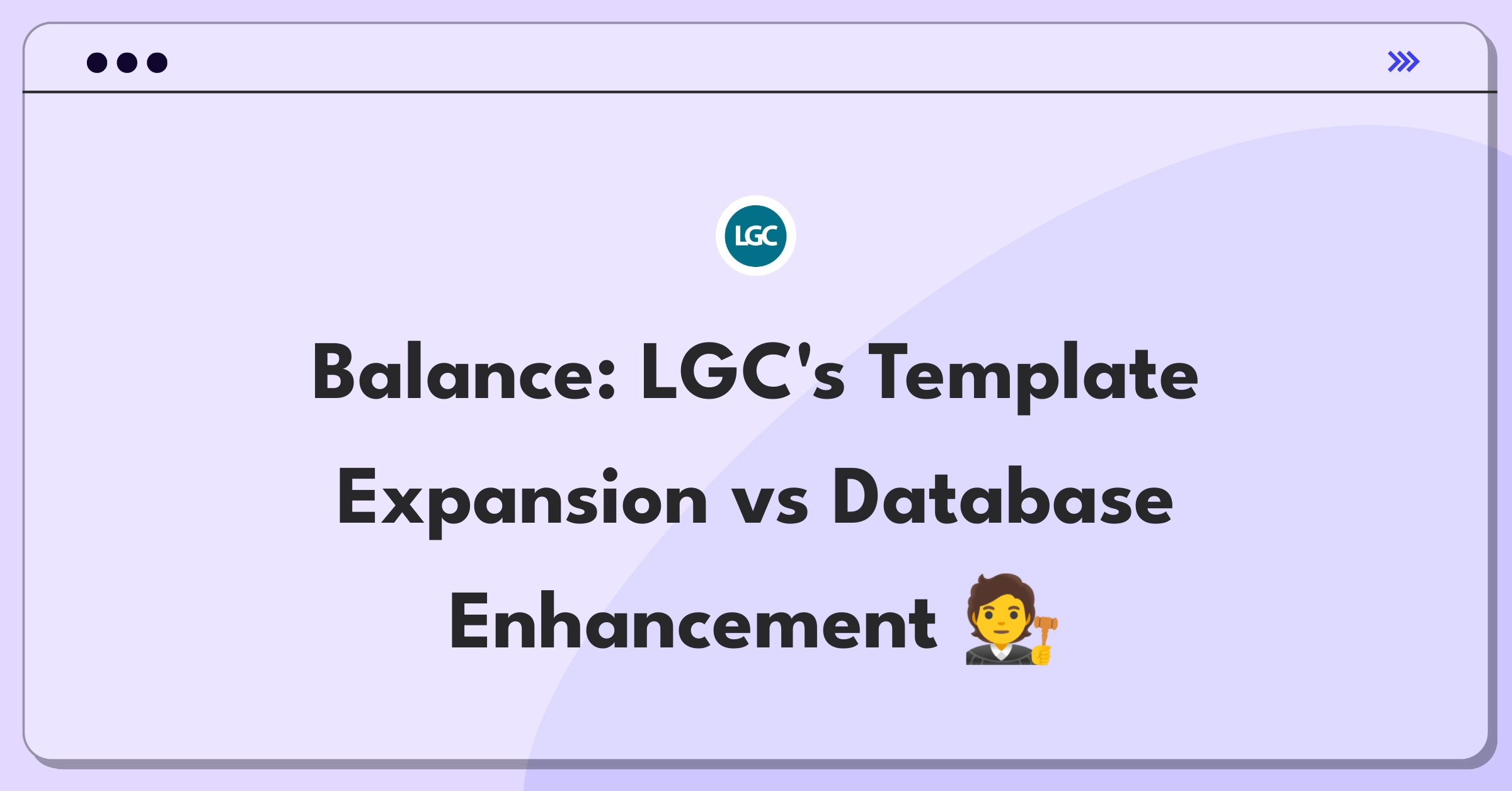 LGC

Balance: LGC's Template Expansion vs Database Enhancement 🧑‍⚖️